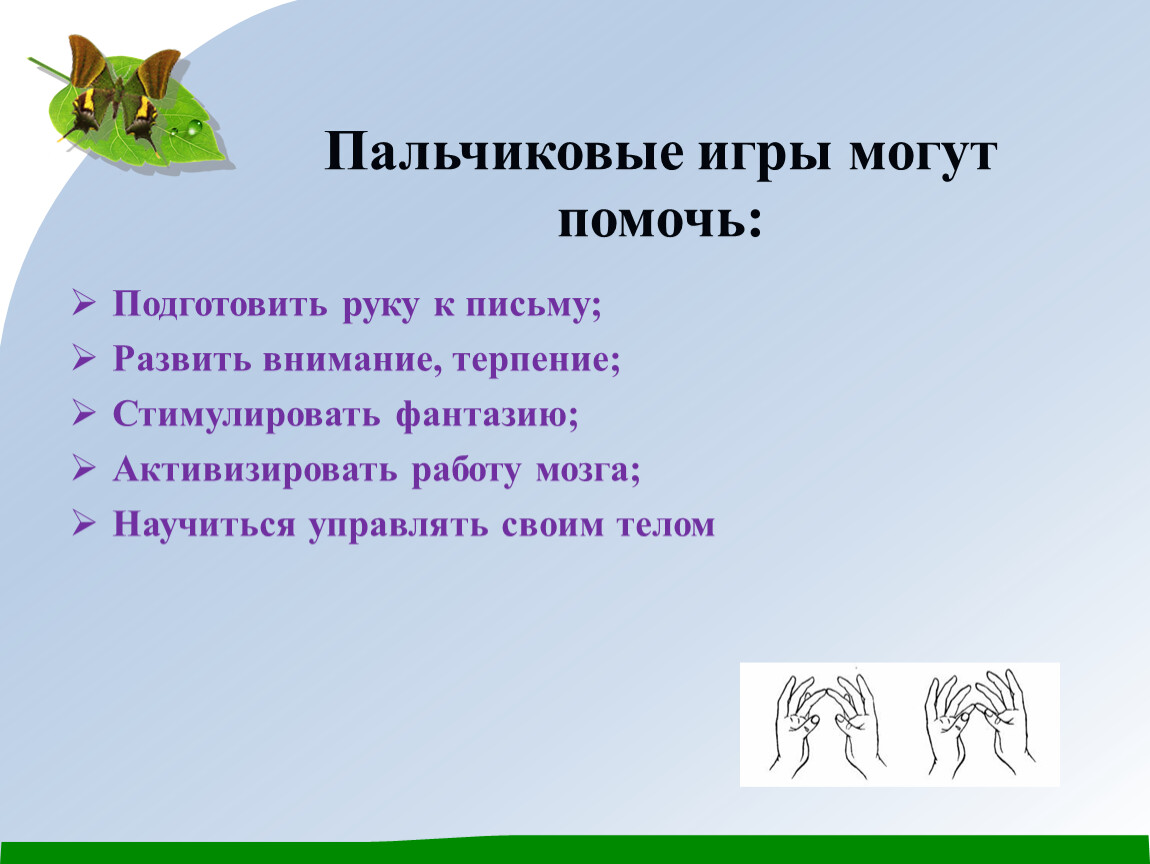 Пальчиковые игры могут помочь:

➢ Подготовить руку к письму;
➢ Развить внимание, терпение;
➢ Стимулировать фантазию;
➢ Активизировать работу мозга;
➢ Научиться управлять своим телом